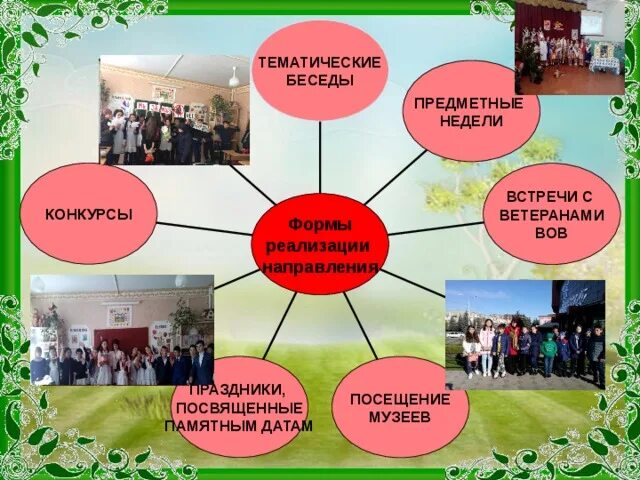 Формы реализации направления

ТЕМАТИЧЕСКИЕ БЕСЕДЫ

ПРЕДМЕТНЫЕ НЕДЕЛИ

ВСТРЕЧИ С ВЕТЕРАНАМИ ВОВ

ПОСЕЩЕНИЕ МУЗЕЕВ

ПРАЗДНИКИ, ПОСВЯЩЕННЫЕ ПАМЯТНЫМ ДАТАМ

КОНКУРСЫ